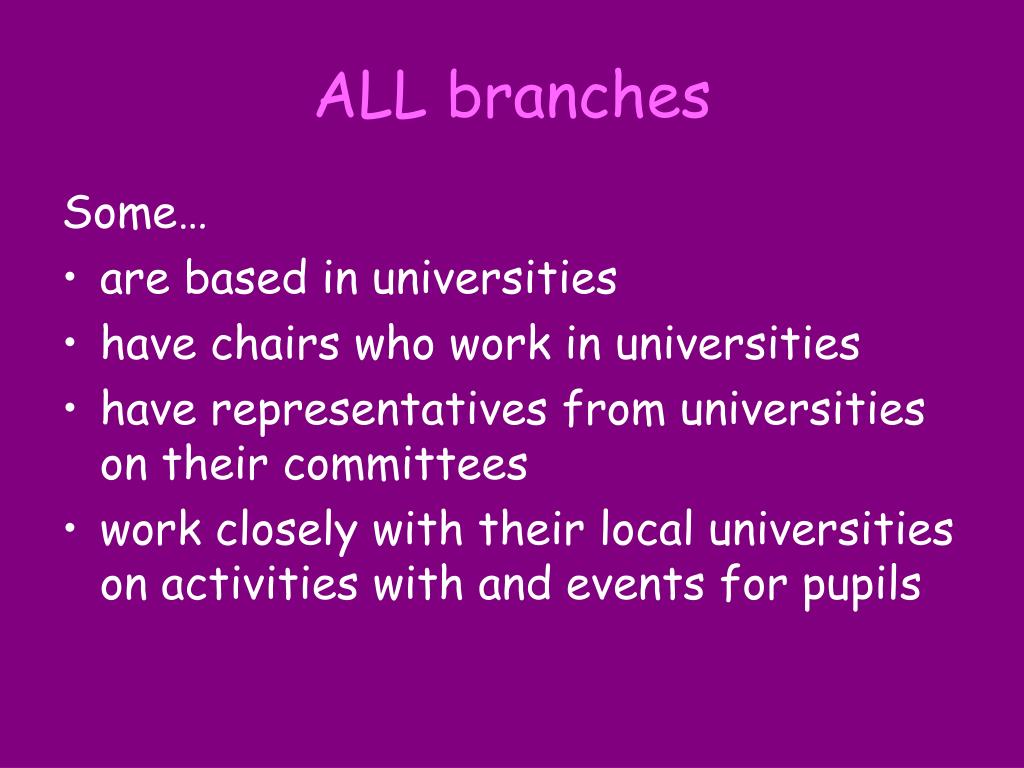 ALL branches

Some…

• are based in universities
• have chairs who work in universities
• have representatives from universities on their committees
• work closely with their local universities on activities with and events for pupils